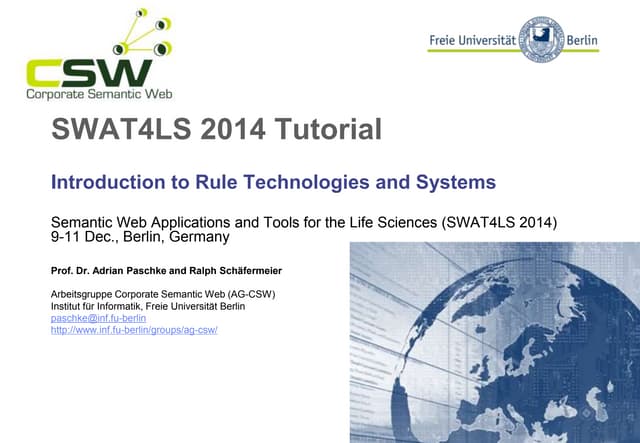 CSW
Corporate Semantic Web

Freie Universität Berlin

SWAT4LS 2014 Tutorial

Introduction to Rule Technologies and Systems

Semantic Web Applications and Tools for the Life Sciences (SWAT4LS 2014)
9-11 Dec., Berlin, Germany

Prof. Dr. Adrian Paschke and Ralph Schäfermeier

Arbeitsgruppe Corporate Semantic Web (AG-CSW)
Institut für Informatik, Freie Universität Berlin
paschke@inf.fu-berlin
http://www.inf.fu-berlin/groups/ag-csw/